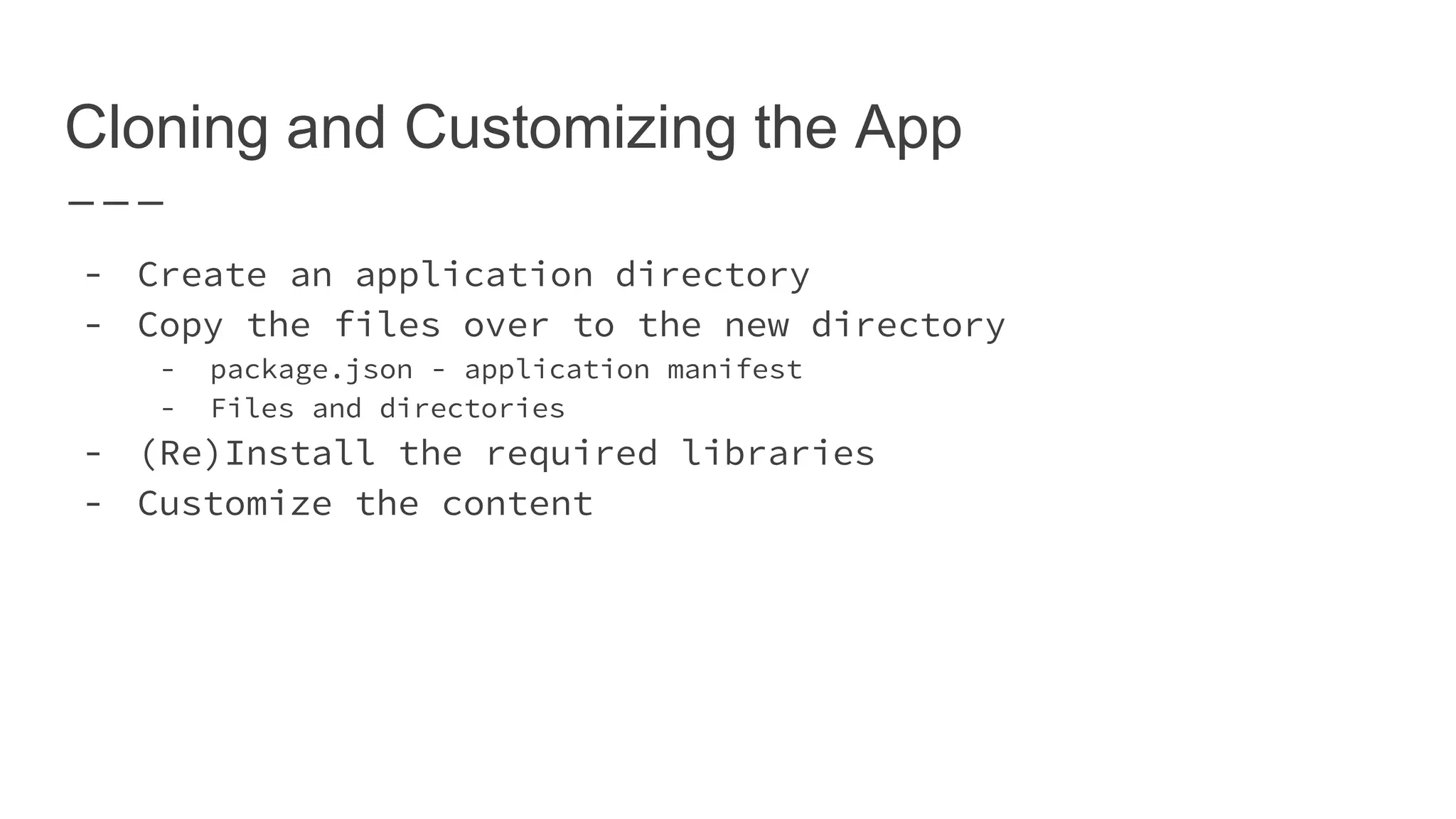 Cloning and Customizing the App

- Create an application directory
- Copy the files over to the new directory
  - package.json - application manifest
  - Files and directories
- (Re)Install the required libraries
- Customize the content